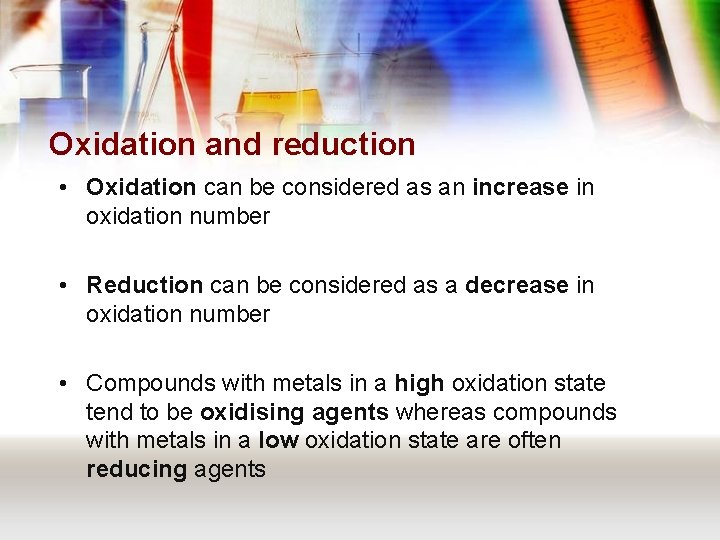 Oxidation and reduction

• Oxidation can be considered as an increase in oxidation number

• Reduction can be considered as a decrease in oxidation number

• Compounds with metals in a high oxidation state tend to be oxidising agents whereas compounds with metals in a low oxidation state are often reducing agents